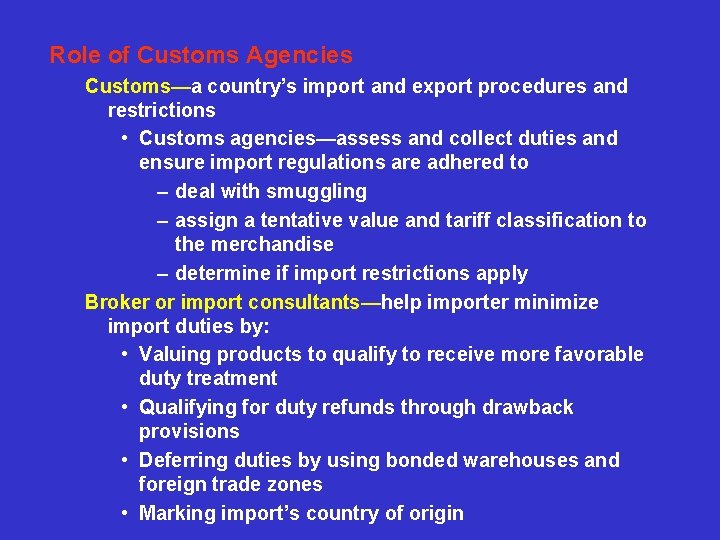 Role of Customs Agencies

Customs—a country's import and export procedures and restrictions

• Customs agencies—assess and collect duties and ensure import regulations are adhered to

– deal with smuggling

– assign a tentative value and tariff classification to the merchandise

– determine if import restrictions apply

Broker or import consultants—help importer minimize import duties by:

• Valuing products to qualify to receive more favorable duty treatment

• Qualifying for duty refunds through drawback provisions

• Deferring duties by using bonded warehouses and foreign trade zones

• Marking import's country of origin